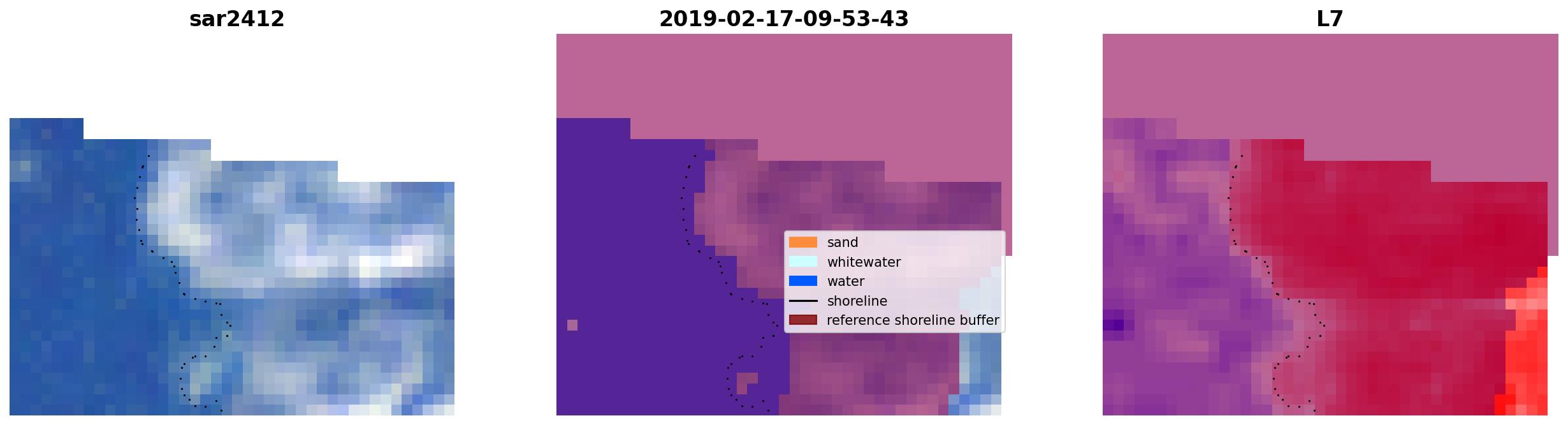 sar2412

2019-02-17-09-53-43

sand
whitewater
water
shoreline
reference shoreline buffer

L7